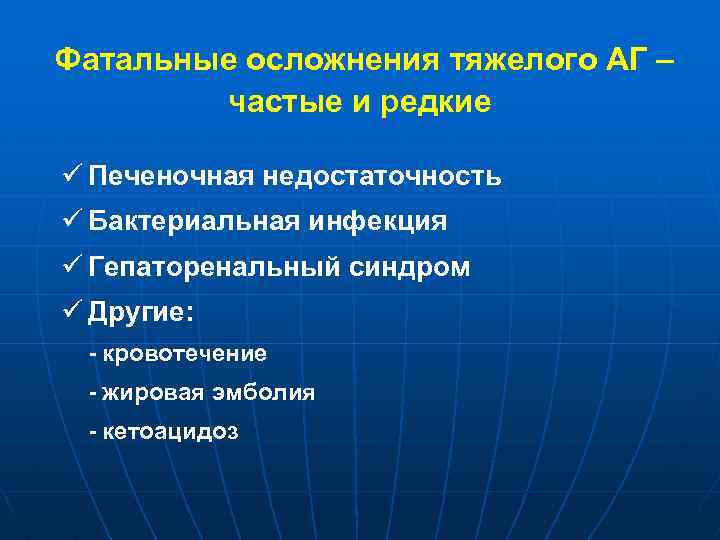 Фатальные осложнения тяжелого АГ – частые и редкие

✓ Печеночная недостаточность

✓ Бактериальная инфекция

✓ Гепаторенальный синдром

✓ Другие:

- кровотечение

- жировая эмболия

- кетоацидоз